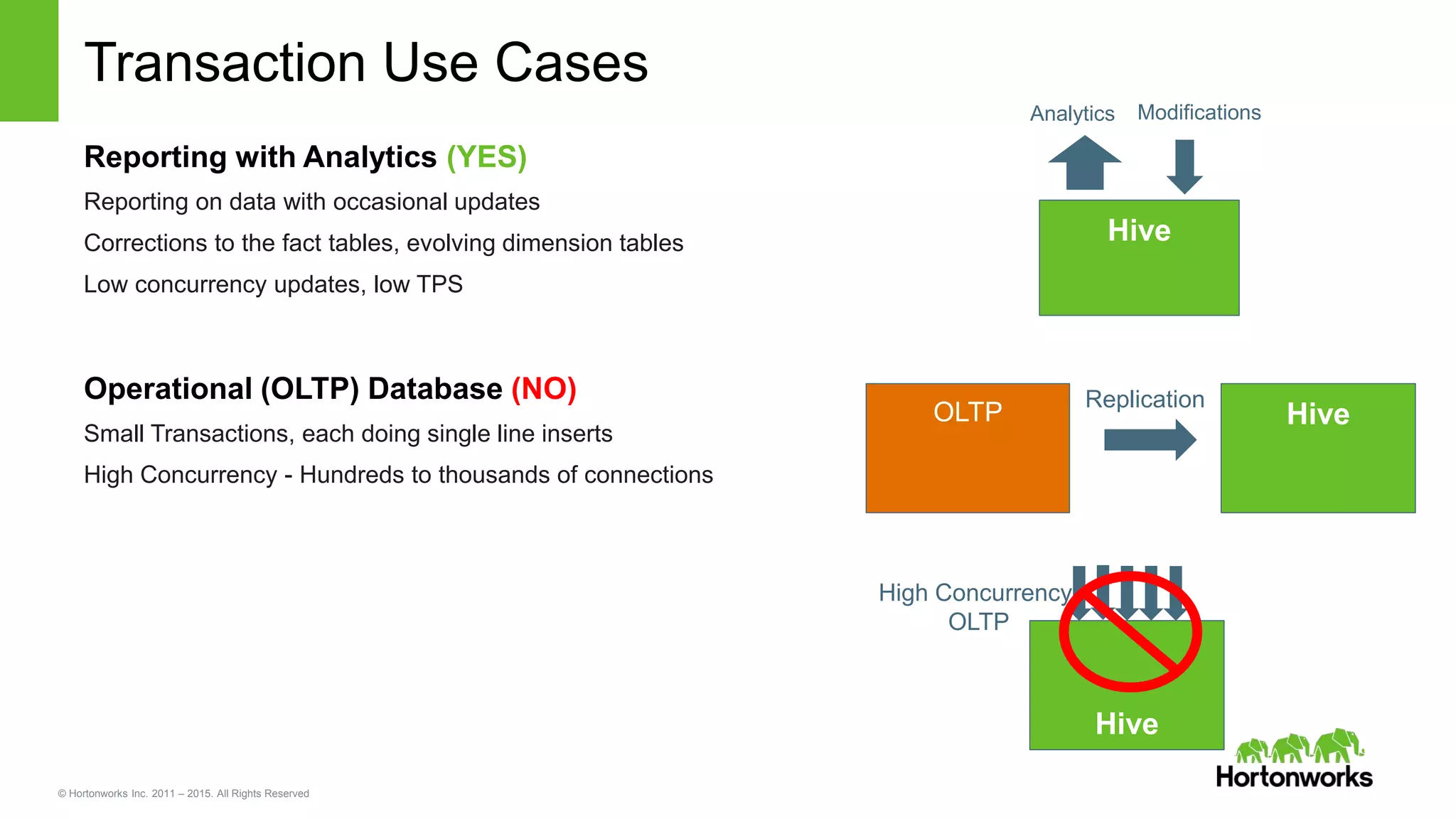 Transaction Use Cases

Reporting with Analytics (YES)

Reporting on data with occasional updates

Corrections to the fact tables, evolving dimension tables

Low concurrency updates, low TPS

Operational (OLTP) Database (NO)

Small Transactions, each doing single line inserts

High Concurrency - Hundreds to thousands of connections

Analytics

Modifications

Hive

OLTP

Replication

Hive

High Concurrency OLTP

Hive

Hortonworks

© Hortonworks Inc. 2011 – 2015. All Rights Reserved